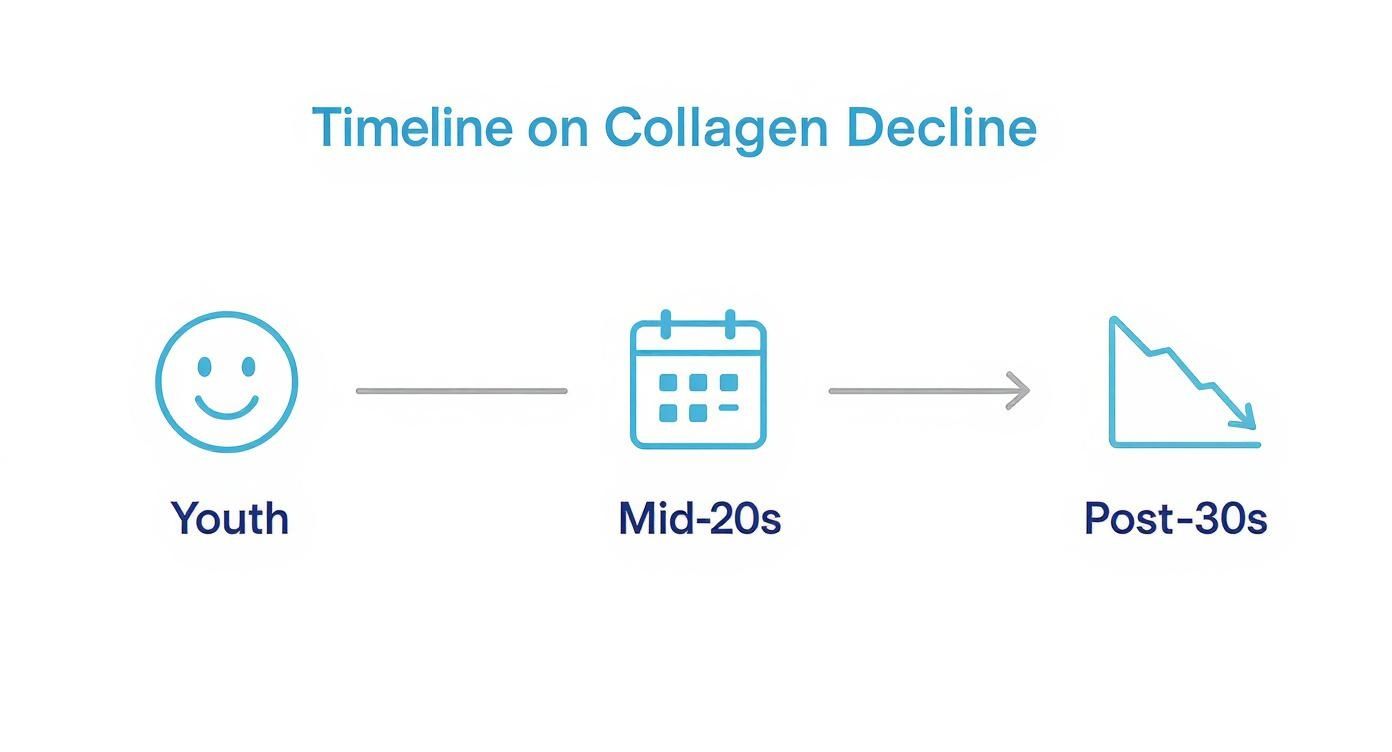 Timeline on Collagen Decline

Youth

Mid-20s

Post-30s